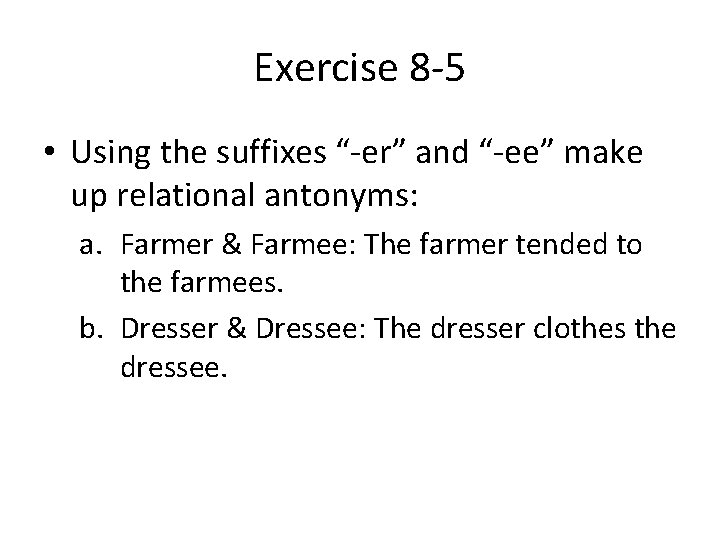 Exercise 8-5

• Using the suffixes “-er” and “-ee” make up relational antonyms:

a. Farmer & Farmee: The farmer tended to the farmees.

b. Dresser & Dressee: The dresser clothes the dressee.